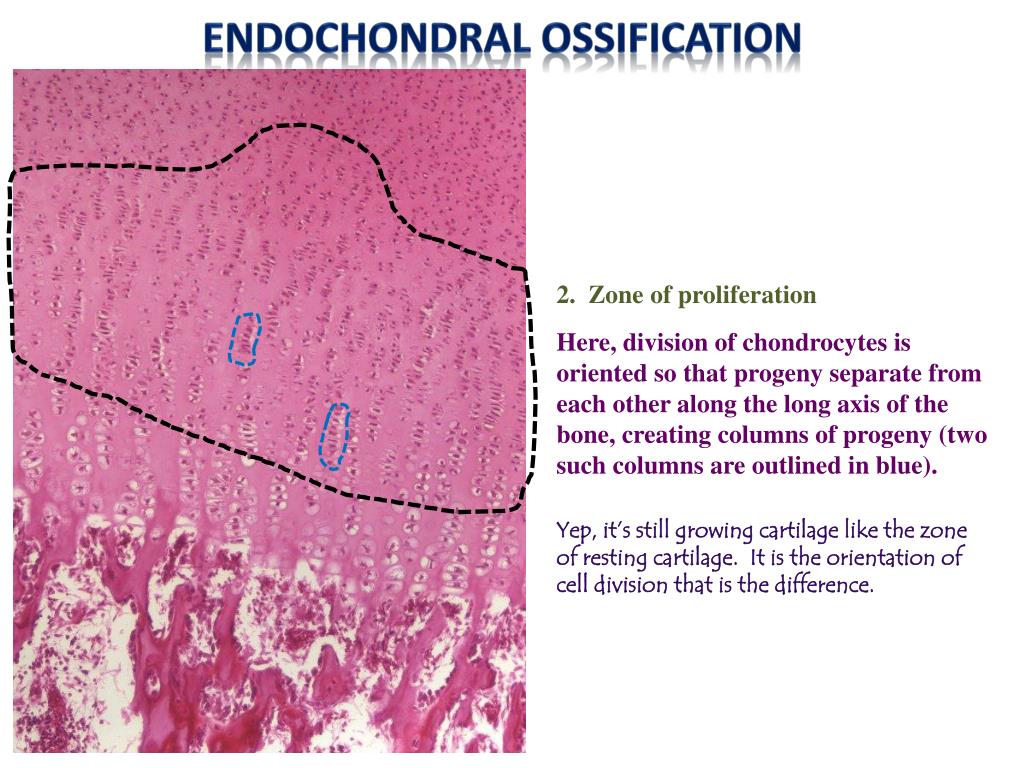 ENDOCHONDRAL OSSIFICATION

2. Zone of proliferation

Here, division of chondrocytes is oriented so that progeny separate from each other along the long axis of the bone, creating columns of progeny (two such columns are outlined in blue).

Yep, it's still growing cartilage like the zone of resting cartilage. It is the orientation of cell division that is the difference.